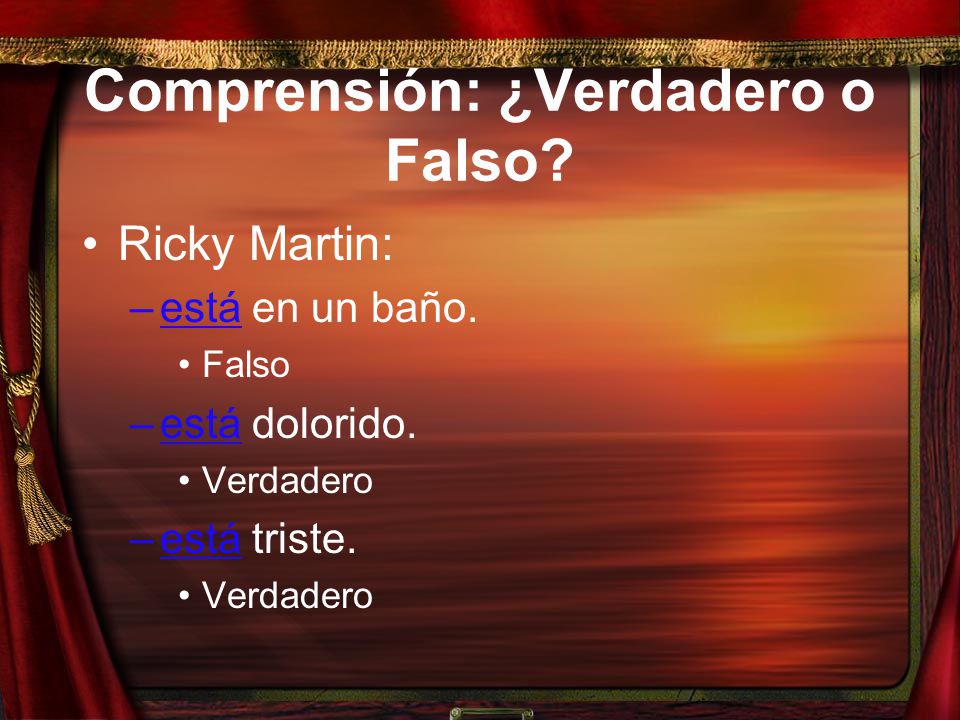 Comprensión: ¿Verdadero o Falso?

• Ricky Martin:
– está en un baño.
• Falso
– está dolorido.
• Verdadero
– está triste.
• Verdadero